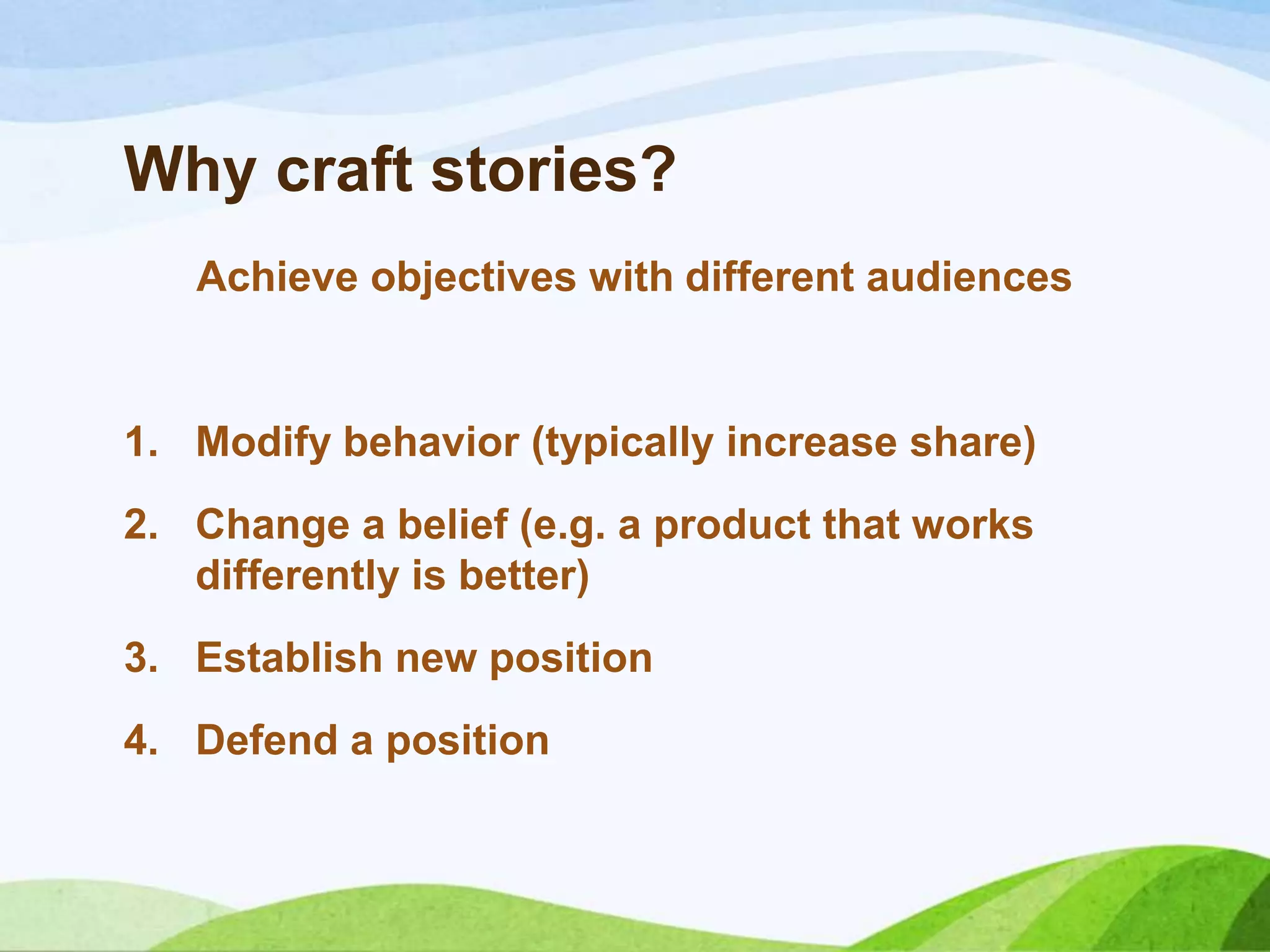 Why craft stories?

Achieve objectives with different audiences

1. Modify behavior (typically increase share)
2. Change a belief (e.g. a product that works differently is better)
3. Establish new position
4. Defend a position